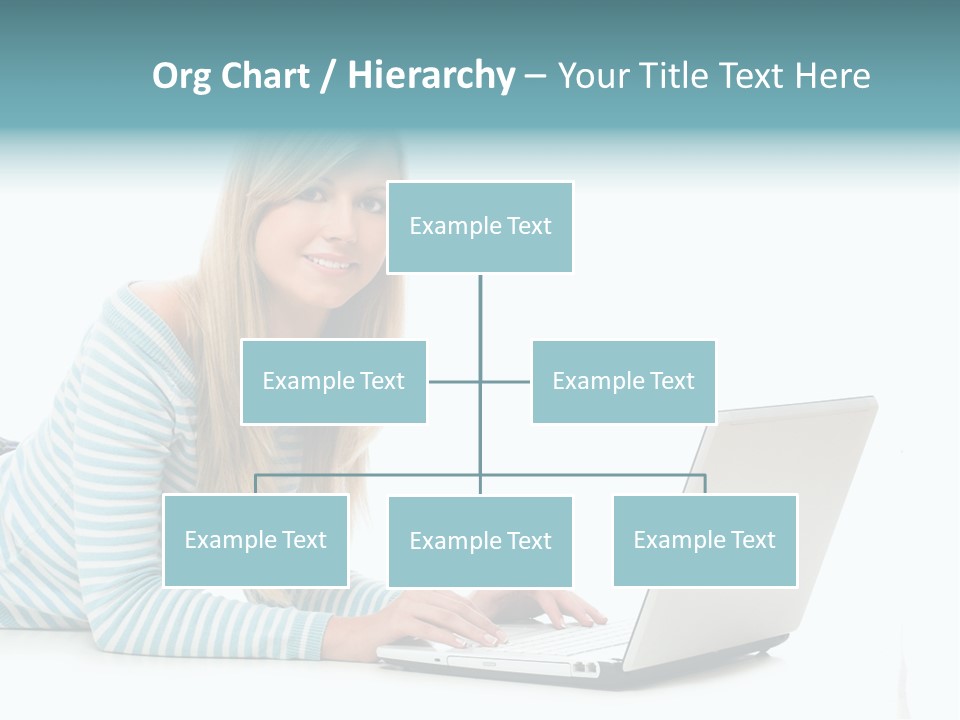 Org Chart / Hierarchy – Your Title Text Here

Example Text

Example Text

Example Text

Example Text

Example Text

Example Text